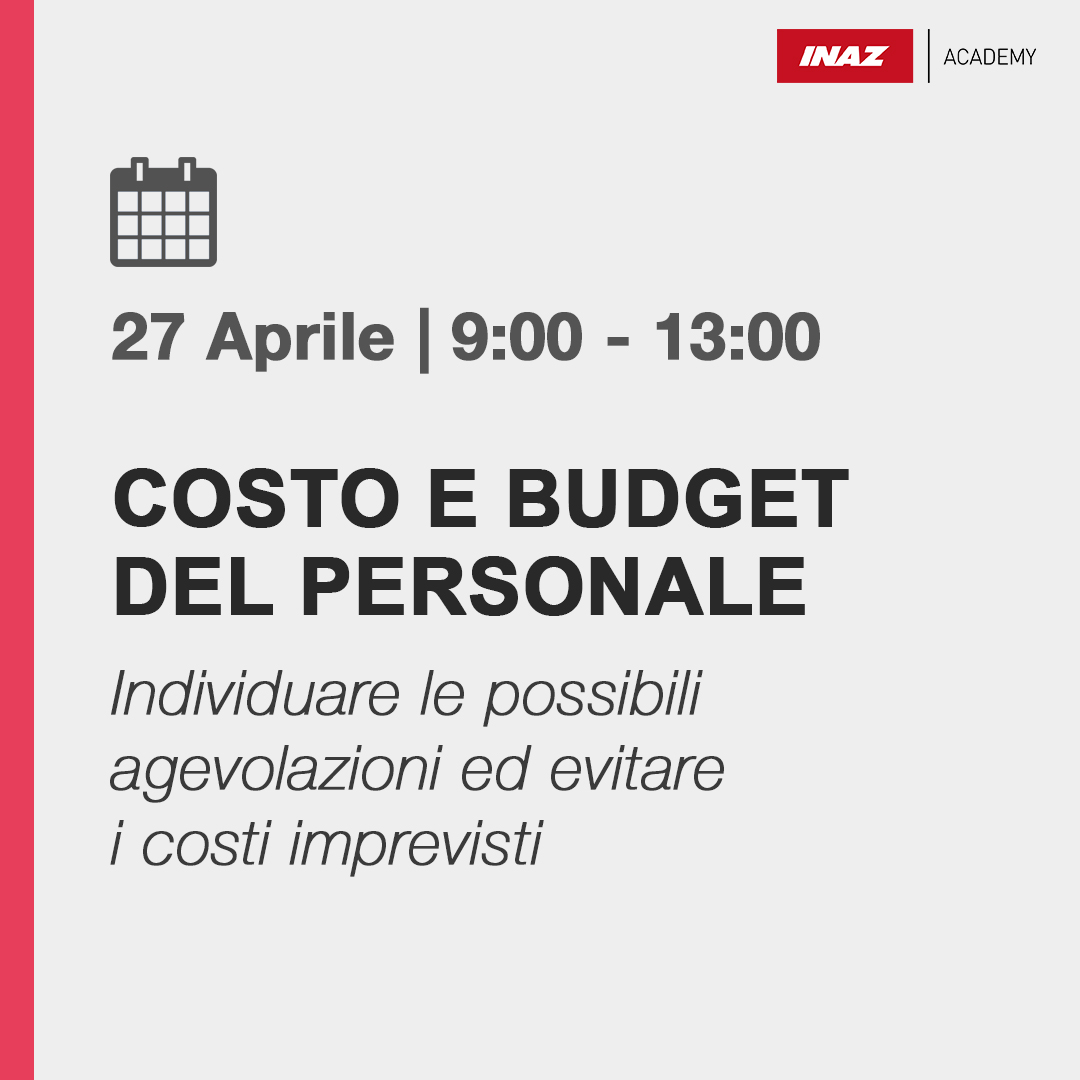 INAZ | ACADEMY

27 Aprile | 9:00 - 13:00

COSTO E BUDGET DEL PERSONALE

Individuare le possibili agevolazioni ed evitare i costi imprevisti